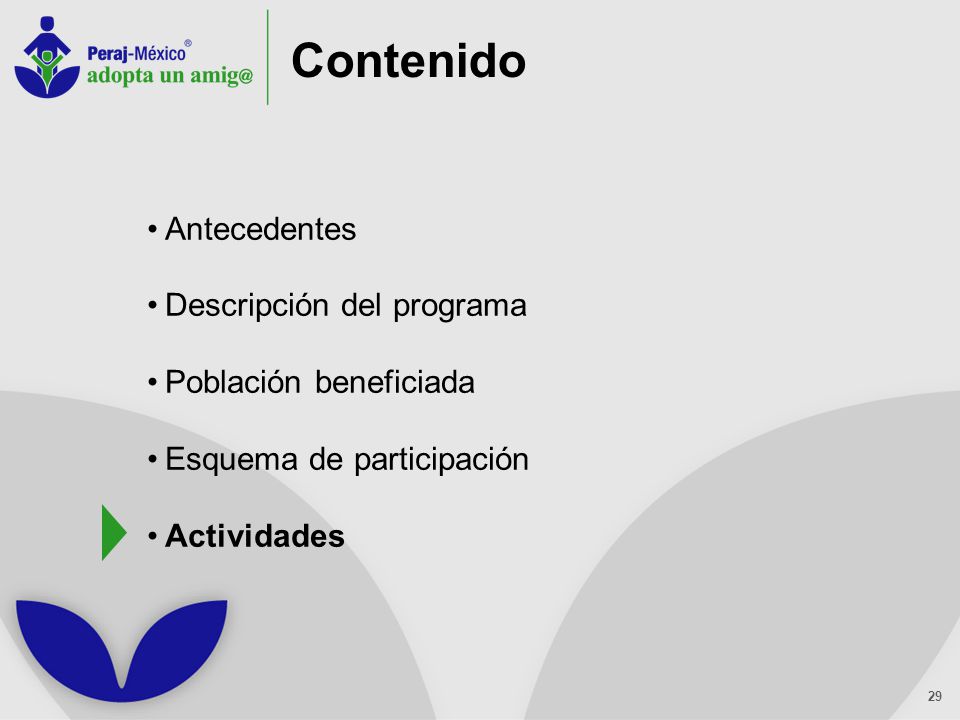 Peraj-México®
adopta un amig@

Contenido

• Antecedentes
• Descripción del programa
• Población beneficiada
• Esquema de participación
• Actividades

29